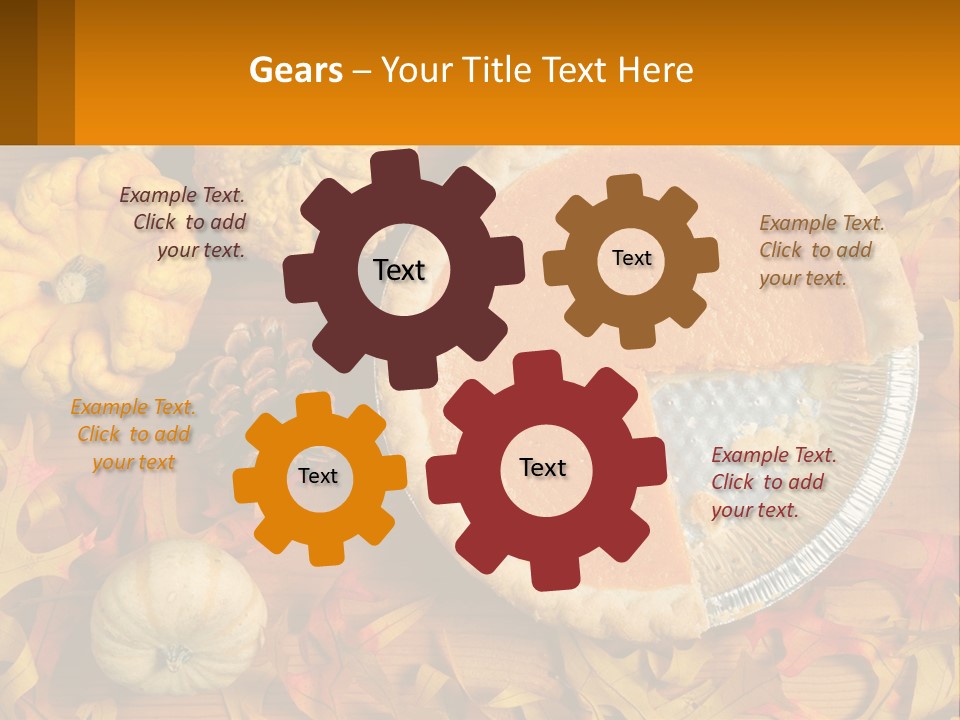 Gears – Your Title Text Here

Example Text. Click to add your text.

Text

Text

Example Text. Click to add your text.

Example Text. Click to add your text

Text

Text

Example Text. Click to add your text.